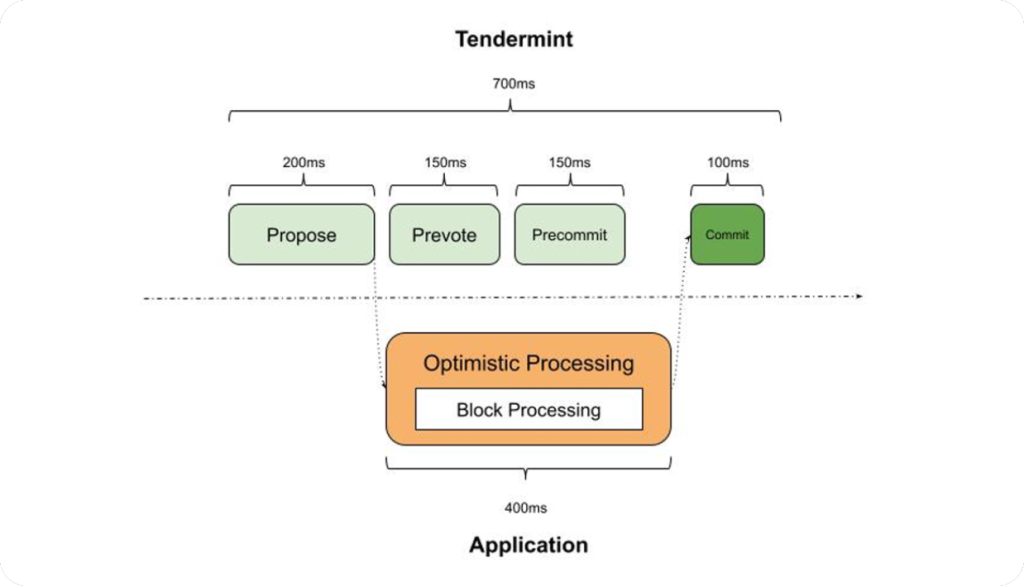 Tendermint

700ms

200ms

150ms

150ms

100ms

Propose

Prevote

Precommit

Commit

Optimistic Processing

Block Processing

400ms

Application